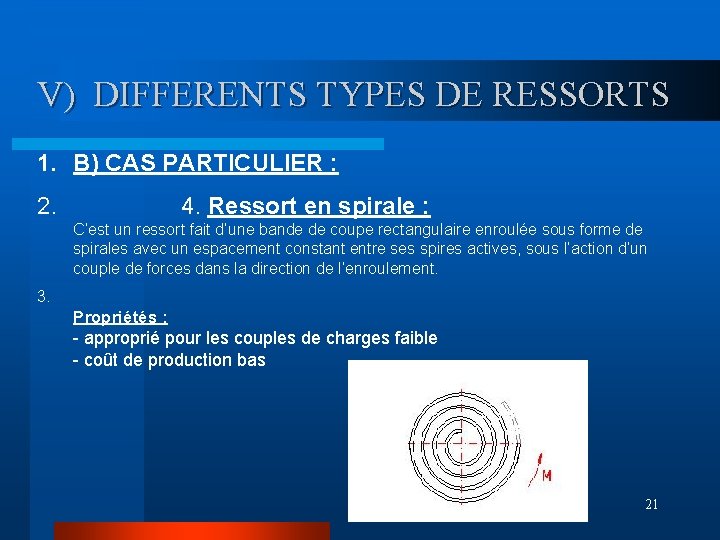 V) DIFFERENTS TYPES DE RESSORTS

1. B) CAS PARTICULIER :

2. 4. Ressort en spirale :

C'est un ressort fait d'une bande de coupe rectangulaire enroulée sous forme de spirales avec un espacement constant entre ses spires actives, sous l'action d'un couple de forces dans la direction de l'enroulement.

3.

Propriétés :
- approprié pour les couples de charges faible
- coût de production bas

M

21